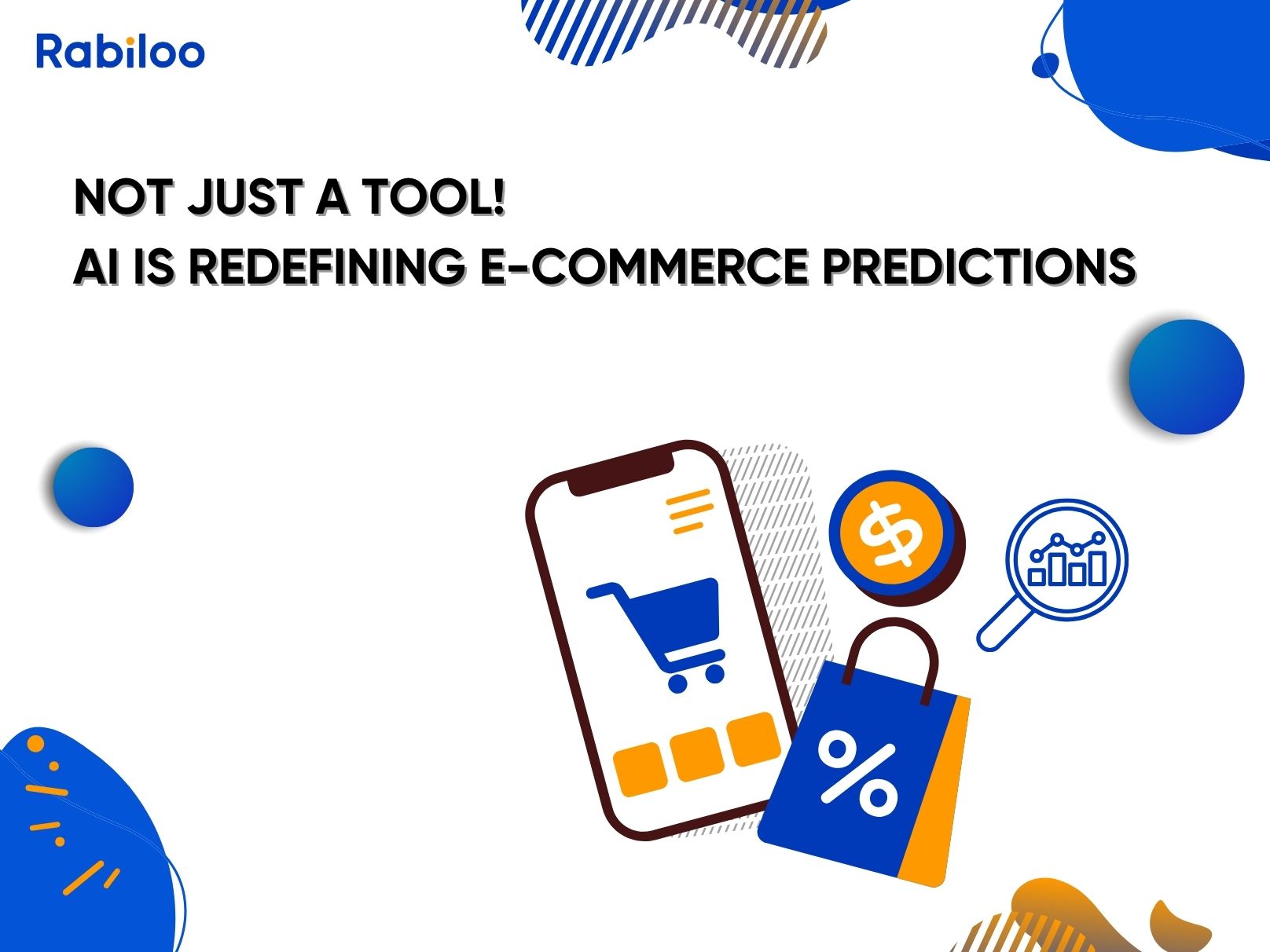 Rabiloo

NOT JUST A TOOL!
AI IS REDEFINING E-COMMERCE PREDICTIONS

$

%